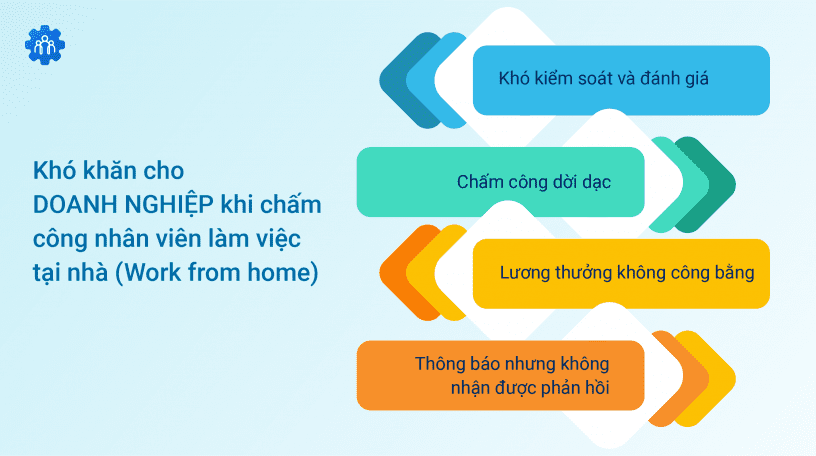 Khó khăn cho DOANH NGHIỆP khi chấm công nhân viên làm việc tại nhà (Work from home)

Khó kiểm soát và đánh giá

Chấm công dời dạc

Lương thưởng không công bằng

Thông báo nhưng không nhận được phản hồi